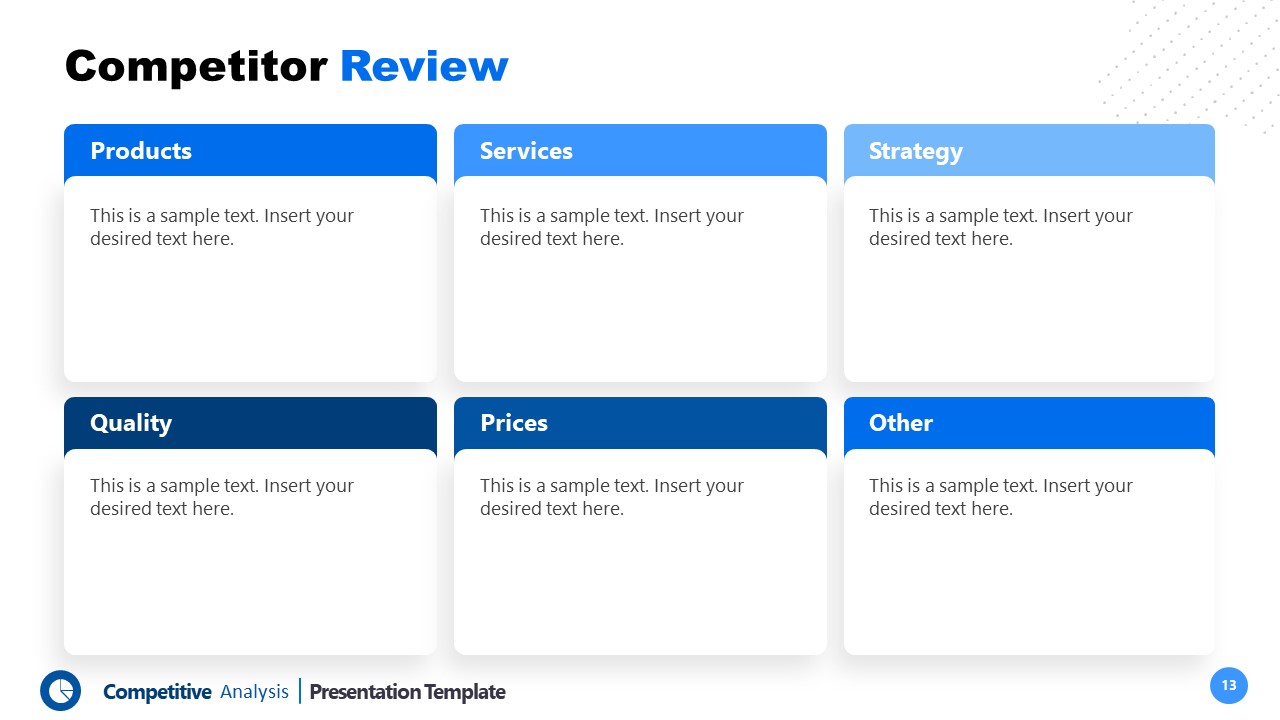 Competitor Review

Products

This is a sample text. Insert your desired text here.

Services

This is a sample text. Insert your desired text here.

Strategy

This is a sample text. Insert your desired text here.

Quality

This is a sample text. Insert your desired text here.

Prices

This is a sample text. Insert your desired text here.

Other

This is a sample text. Insert your desired text here.

Competitive Analysis | Presentation Template

13